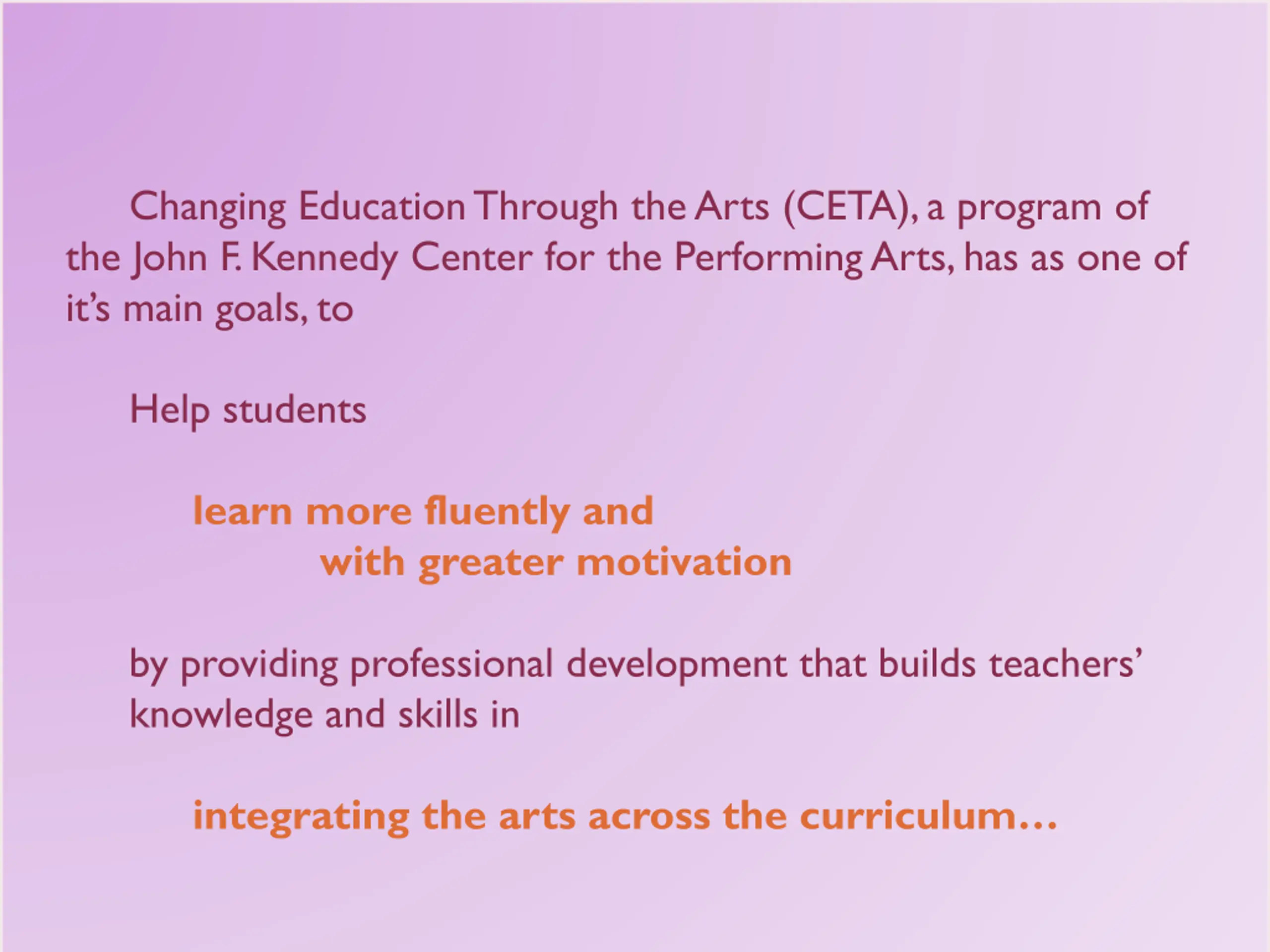 Changing Education Through the Arts (CETA), a program of the John F. Kennedy Center for the Performing Arts, has as one of it’s main goals, to

Help students

learn more fluently and
with greater motivation

by providing professional development that builds teachers’ knowledge and skills in

integrating the arts across the curriculum…